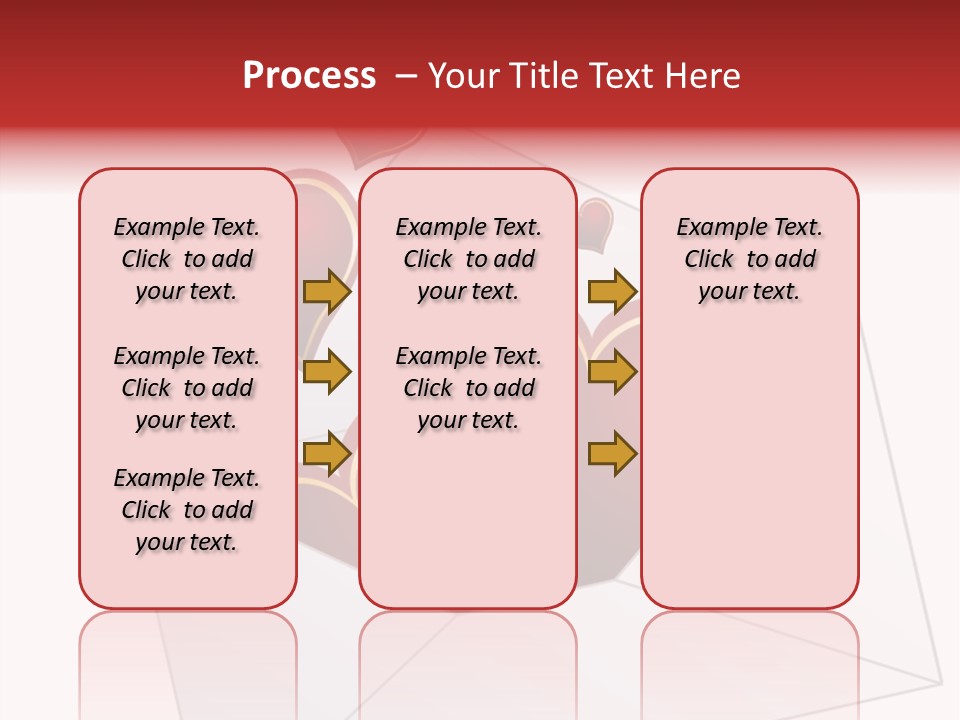 Process – Your Title Text Here

Example Text. Click to add your text.

Example Text. Click to add your text.

Example Text. Click to add your text.

Example Text. Click to add your text.

Example Text. Click to add your text.

Example Text. Click to add your text.